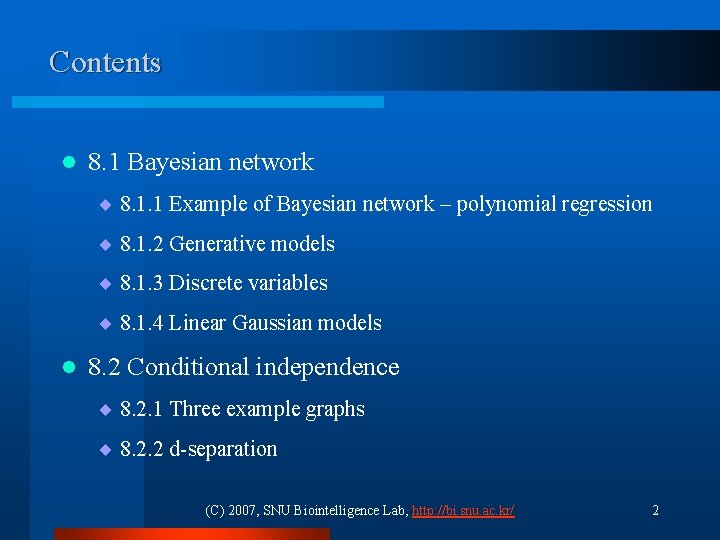 Contents

8.1 Bayesian network

8.1.1 Example of Bayesian network – polynomial regression

8.1.2 Generative models

8.1.3 Discrete variables

8.1.4 Linear Gaussian models

8.2 Conditional independence

8.2.1 Three example graphs

8.2.2 d-separation

(C) 2007, SNU Biointelligence Lab, http://bi.snu.ac.kr/

2